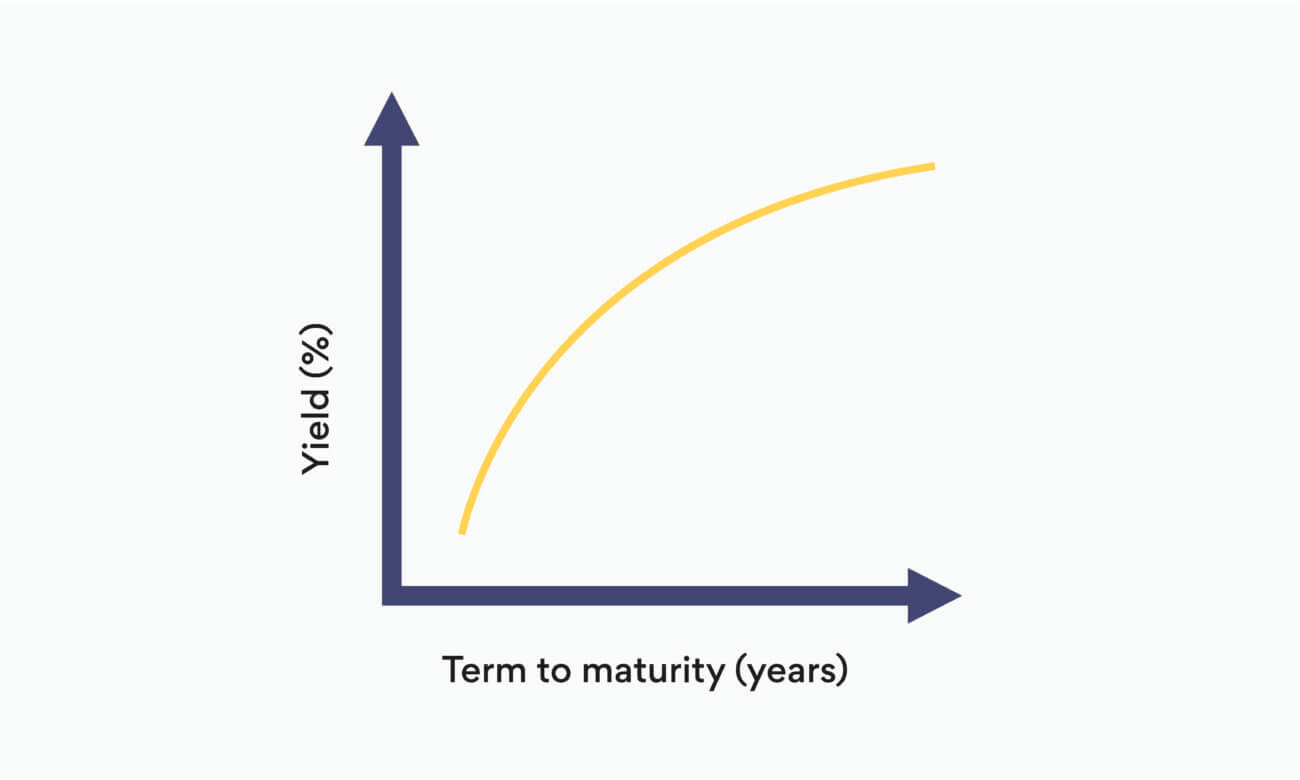 Yield (%)

Term to maturity (years)